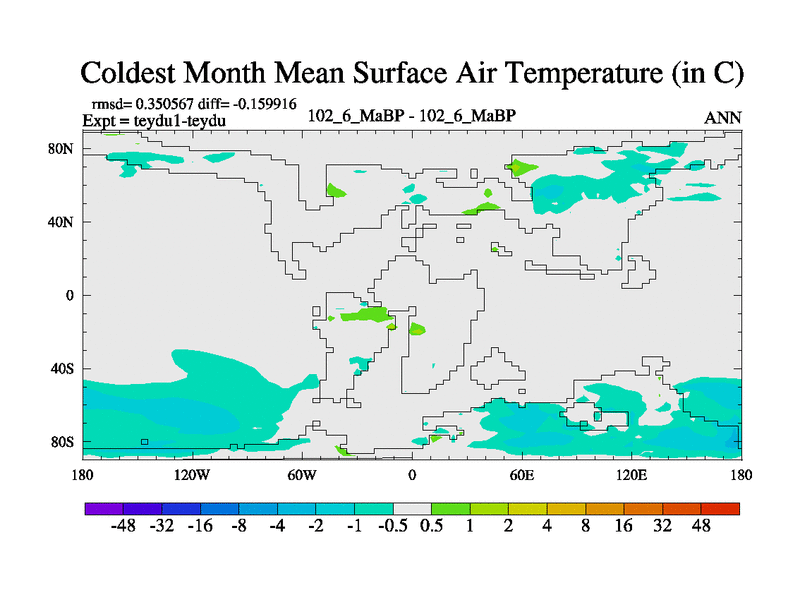 Coldest Month Mean Surface Air Temperature (in C)

rmsd= 0.350567 diff= -0.159916
Expt = teydu1-teydu

102_6_MaBP - 102_6_MaBP

ANN

80N
40N
0
40S
80S

180
120W
60W
0
60E
120E
180

-48 -32 -16 -8 -4 -2 -1 -0.5 0.5 1 2 4 8 16 32 48